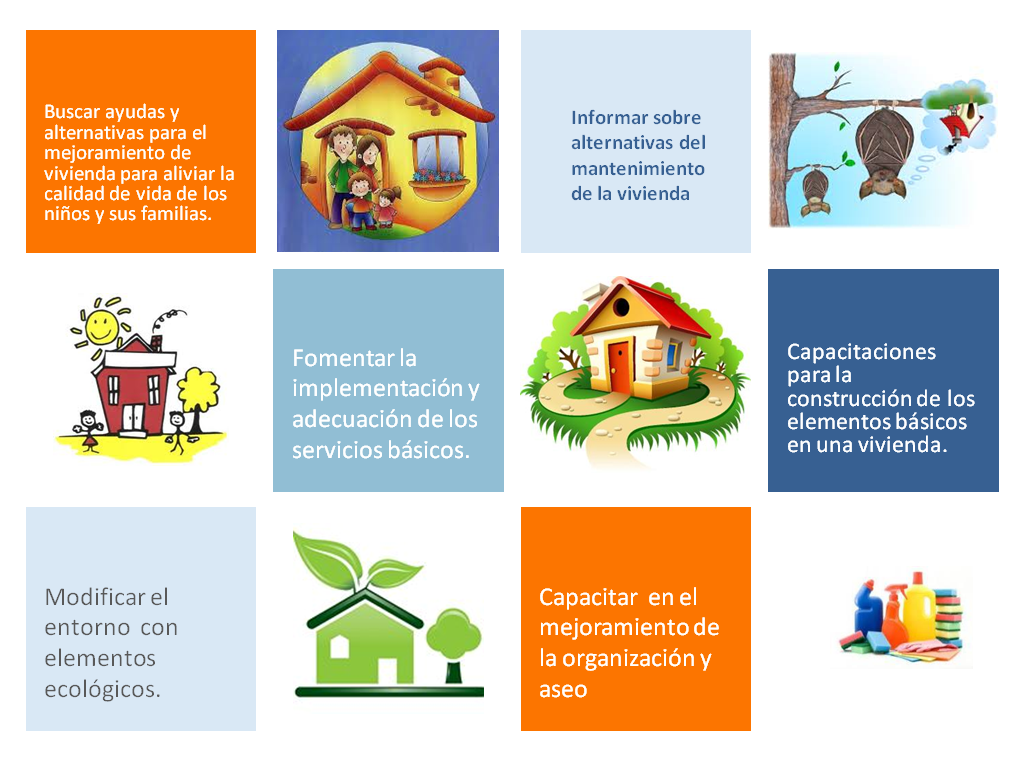 Buscar ayudas y alternativas para el mejoramiento de vivienda para aliviar la calidad de vida de los niños y sus familias.

Informar sobre alternativas del mantenimiento de la vivienda

Fomentar la implementación y adecuación de los servicios básicos.

Capacitaciones para la construcción de los elementos básicos en una vivienda.

Modificar el entorno con elementos ecológicos.

Capacitar en el mejoramiento de la organización y aseo